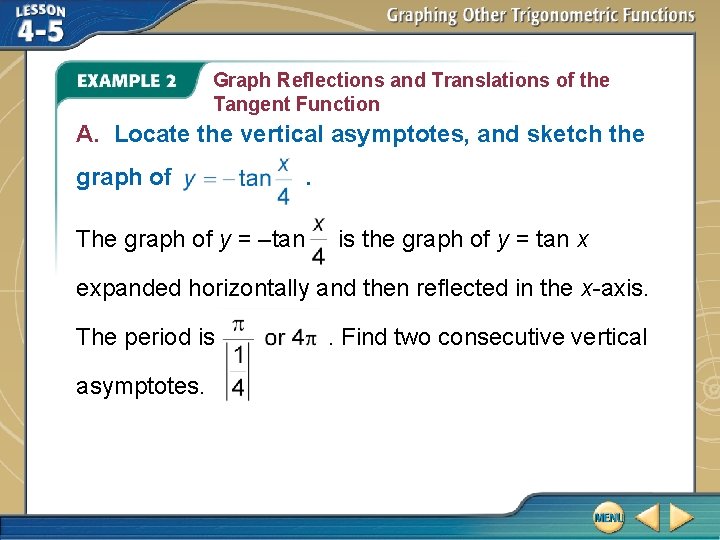 LESSON 4-5

Graphing Other Trigonometric Functions

EXAMPLE 2 Graph Reflections and Translations of the Tangent Function

A. Locate the vertical asymptotes, and sketch the graph of $y = -\tan\frac{x}{4}$ .

The graph of $y = -\tan\frac{x}{4}$ is the graph of $y = \tan x$ expanded horizontally and then reflected in the $x$-axis. The period is $\frac{\pi}{\left|\frac{1}{4}\right|}$ or $4\pi$ . Find two consecutive vertical asymptotes.

MENU